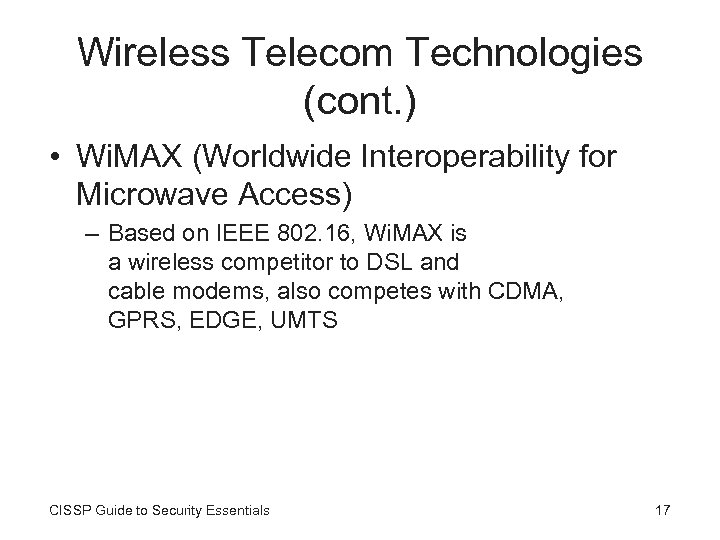 Wireless Telecom Technologies (cont.)

• WiMAX (Worldwide Interoperability for Microwave Access)

– Based on IEEE 802.16, WiMAX is a wireless competitor to DSL and cable modems, also competes with CDMA, GPRS, EDGE, UMTS

CISSP Guide to Security Essentials

17